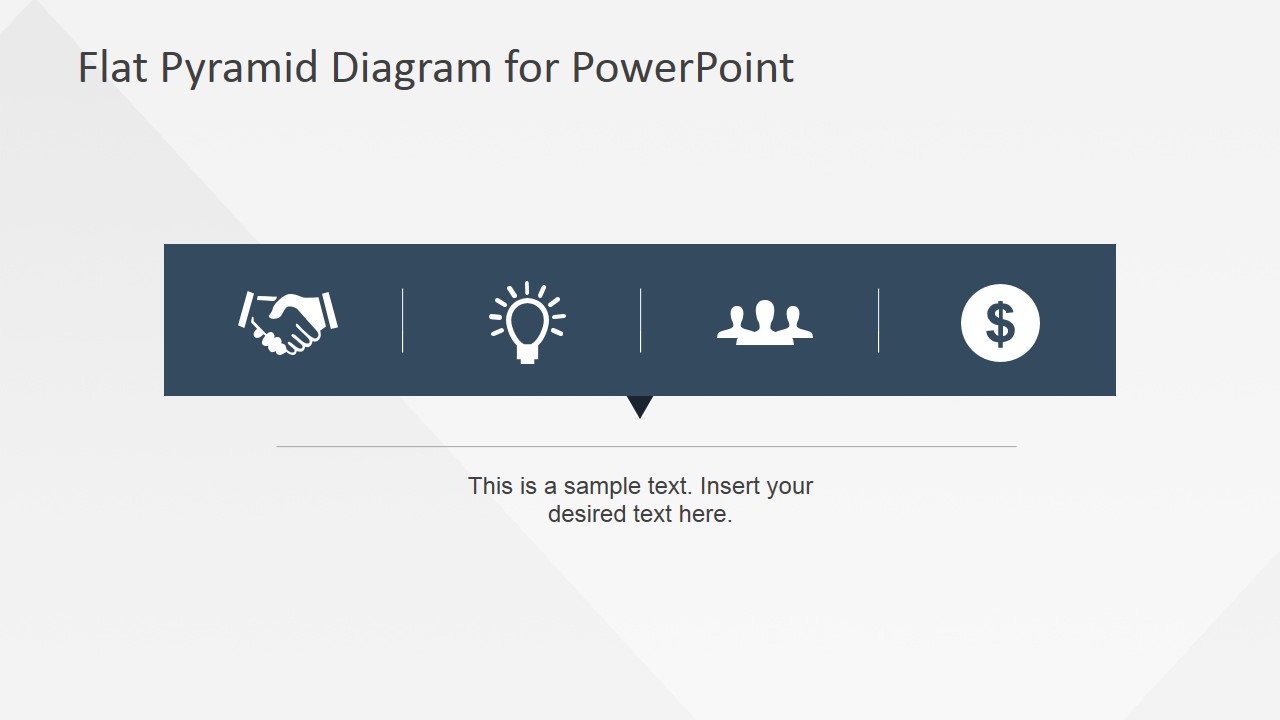 Flat Pyramid Diagram for PowerPoint

$

This is a sample text. Insert your desired text here.